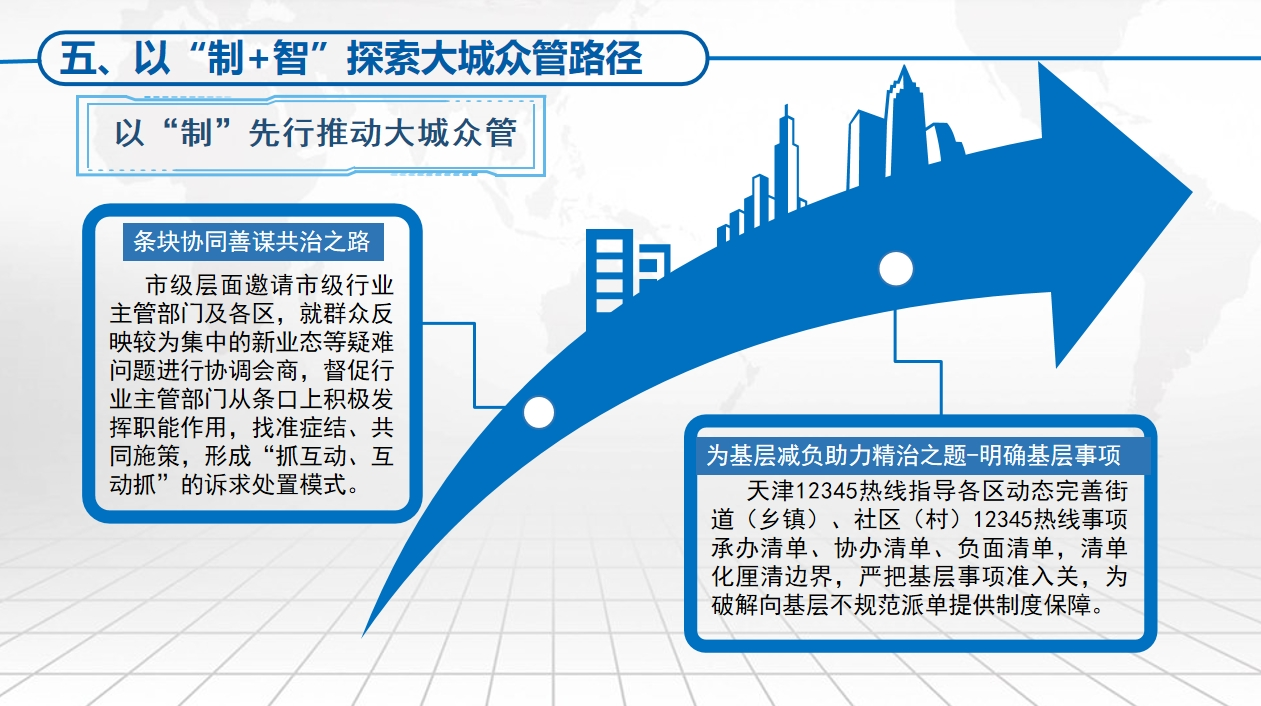 五、以“制+智”探索大城众管路径

以“制”先行推动大城众管

条块协同善谋共治之路

市级层面邀请市级行业主管部门及各区，就群众反映较为集中的新业态等疑难问题进行协调会商，督促行业主管部门从条口上积极发挥职能作用，找准症结、共同施策，形成“抓互动、互动抓”的诉求处置模式。

为基层减负助力精治之题-明确基层事项

天津12345热线指导各区动态完善街道（乡镇）、社区（村）12345热线事项承办清单、协办清单、负面清单，清单化厘清边界，严把基层事项准入关，为破解向基层不规范派单提供制度保障。